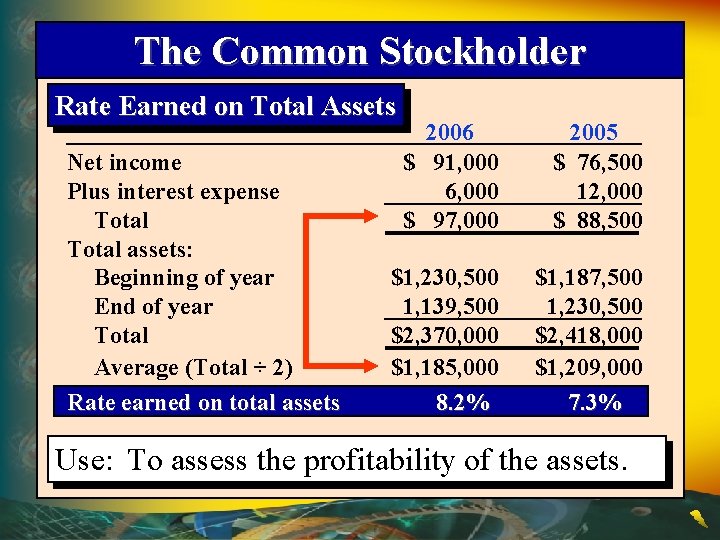 The Common Stockholder

Rate Earned on Total Assets

| | 2006 | 2005 |
|---|---|---|
| Net income | \$ 91,000 | \$ 76,500 |
| Plus interest expense | 6,000 | 12,000 |
| Total | \$ 97,000 | \$ 88,500 |
| Total assets: | | |
| Beginning of year | \$1,230,500 | \$1,187,500 |
| End of year | 1,139,500 | 1,230,500 |
| Total | \$2,370,000 | \$2,418,000 |
| Average (Total ÷ 2) | \$1,185,000 | \$1,209,000 |
| Rate earned on total assets | 8.2% | 7.3% |

Use: To assess the profitability of the assets.